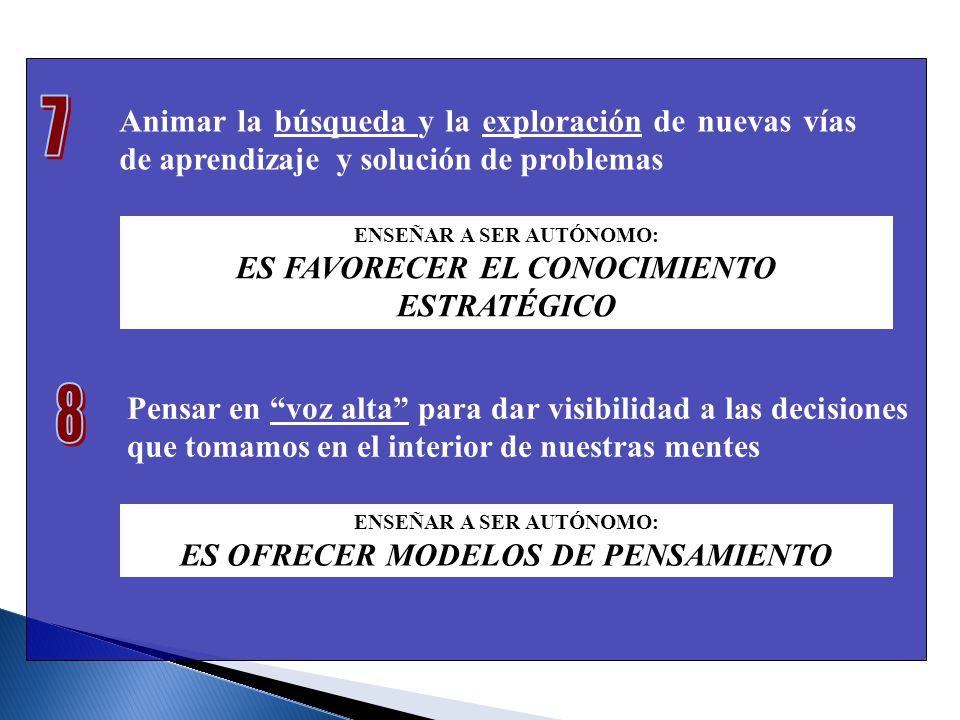 7

Animar la búsqueda y la exploración de nuevas vías de aprendizaje y solución de problemas

ENSEÑAR A SER AUTÓNOMO:
ES FAVORECER EL CONOCIMIENTO ESTRATÉGICO

8

Pensar en “voz alta” para dar visibilidad a las decisiones que tomamos en el interior de nuestras mentes

ENSEÑAR A SER AUTÓNOMO:
ES OFRECER MODELOS DE PENSAMIENTO